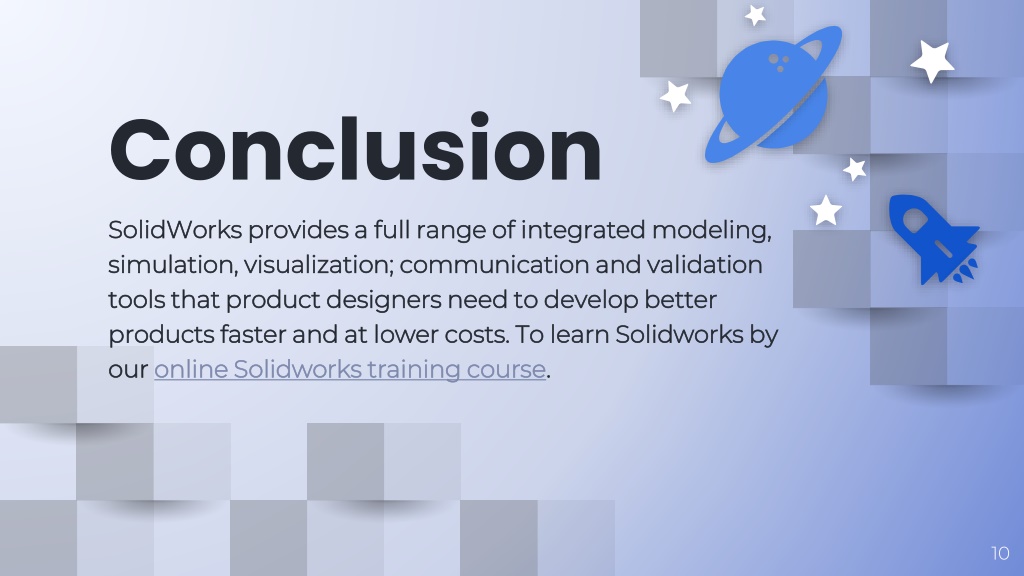 Conclusion

SolidWorks provides a full range of integrated modeling, simulation, visualization; communication and validation tools that product designers need to develop better products faster and at lower costs. To learn Solidworks by our online Solidworks training course.

10